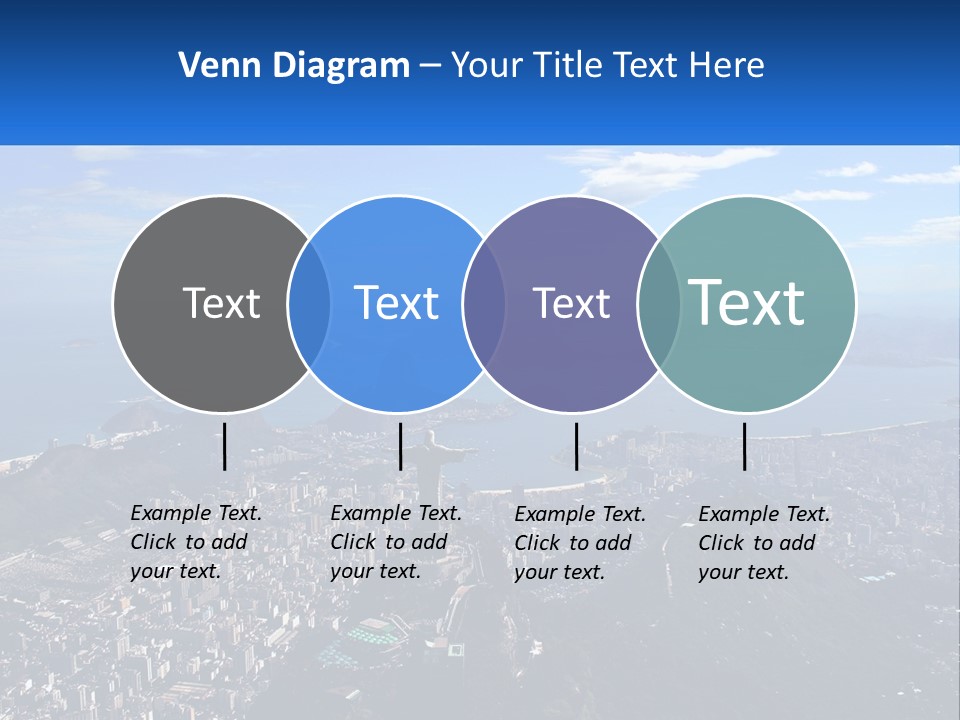 Venn Diagram – Your Title Text Here

Text

Text

Text

Text

Example Text. Click to add your text.

Example Text. Click to add your text.

Example Text. Click to add your text.

Example Text. Click to add your text.